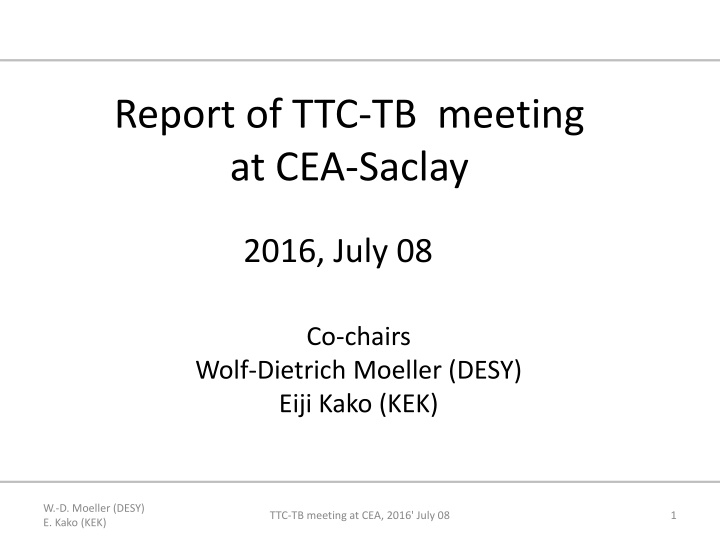 Report of TTC-TB meeting at CEA-Saclay

2016, July 08

Co-chairs
Wolf-Dietrich Moeller (DESY)
Eiji Kako (KEK)

W.-D. Moeller (DESY)
E. Kako (KEK)

TTC-TB meeting at CEA, 2016' July 08

1